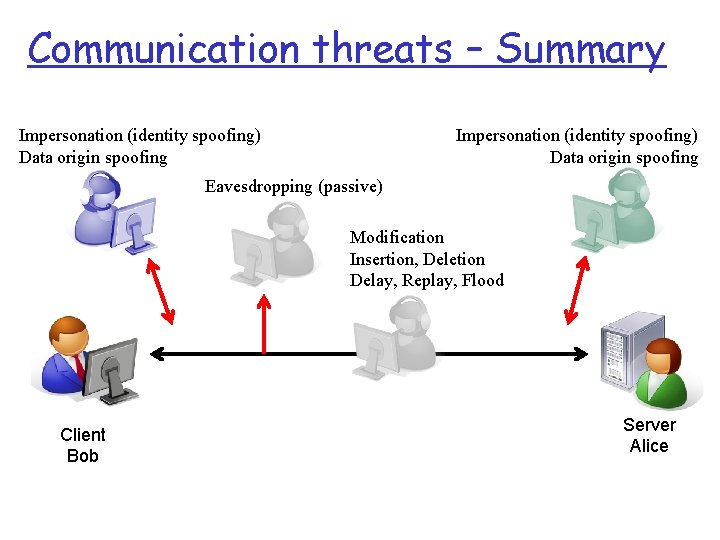 Communication threats – Summary

Impersonation (identity spoofing)
Data origin spoofing

Impersonation (identity spoofing)
Data origin spoofing

Eavesdropping (passive)

Modification
Insertion, Deletion
Delay, Replay, Flood

Client
Bob

Server
Alice